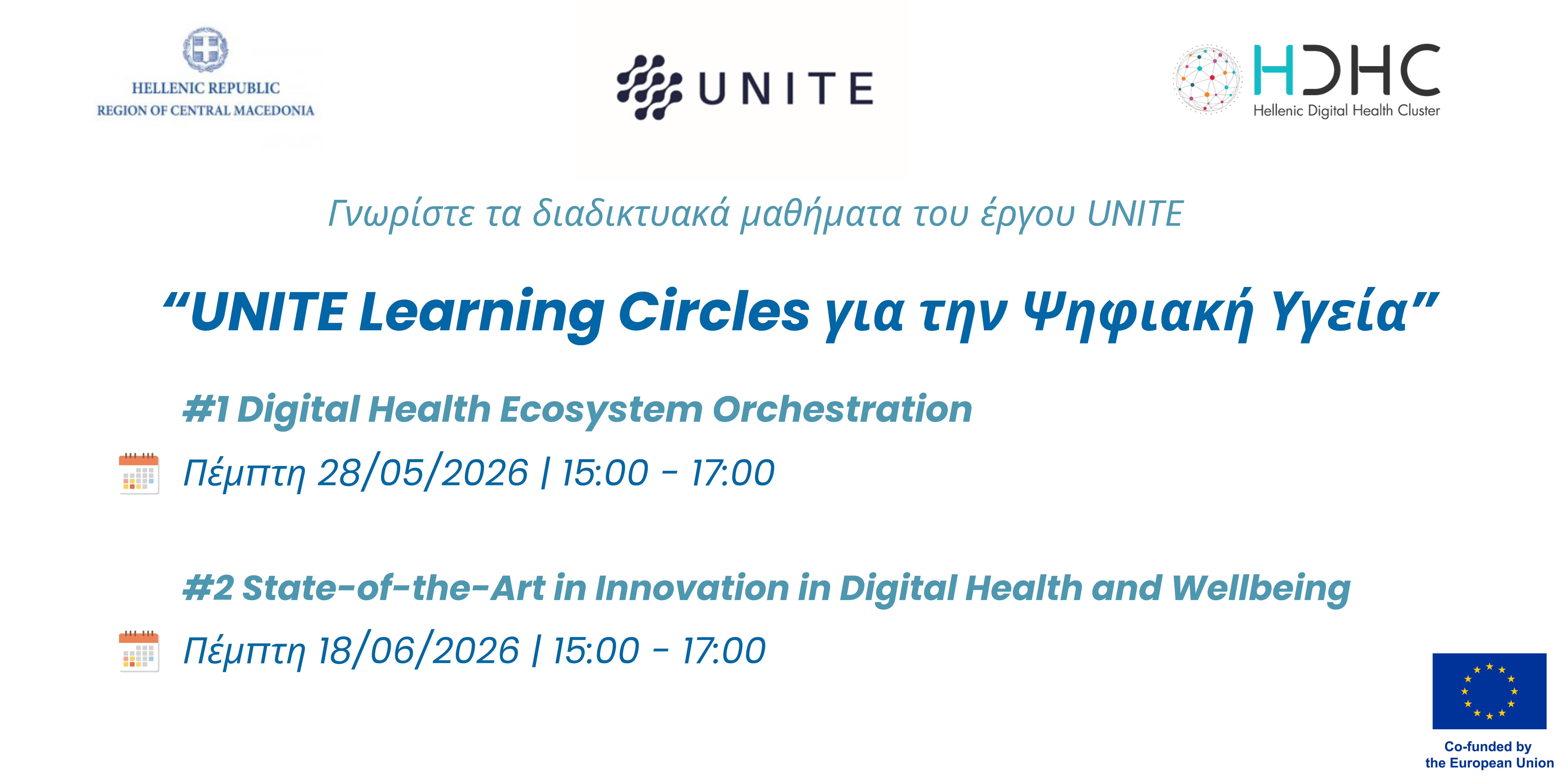 HELLENIC REPUBLIC
REGION OF CENTRAL MACEDONIA

UNITE

HDHC
Hellenic Digital Health Cluster

Γνωρίστε τα διαδικτυακά μαθήματα του έργου UNITE

“UNITE Learning Circles για την Ψηφιακή Υγεία”

#1 Digital Health Ecosystem Orchestration

Πέμπτη 28/05/2026 | 15:00 - 17:00

#2 State-of-the-Art in Innovation in Digital Health and Wellbeing

Πέμπτη 18/06/2026 | 15:00 - 17:00

Co-funded by the European Union